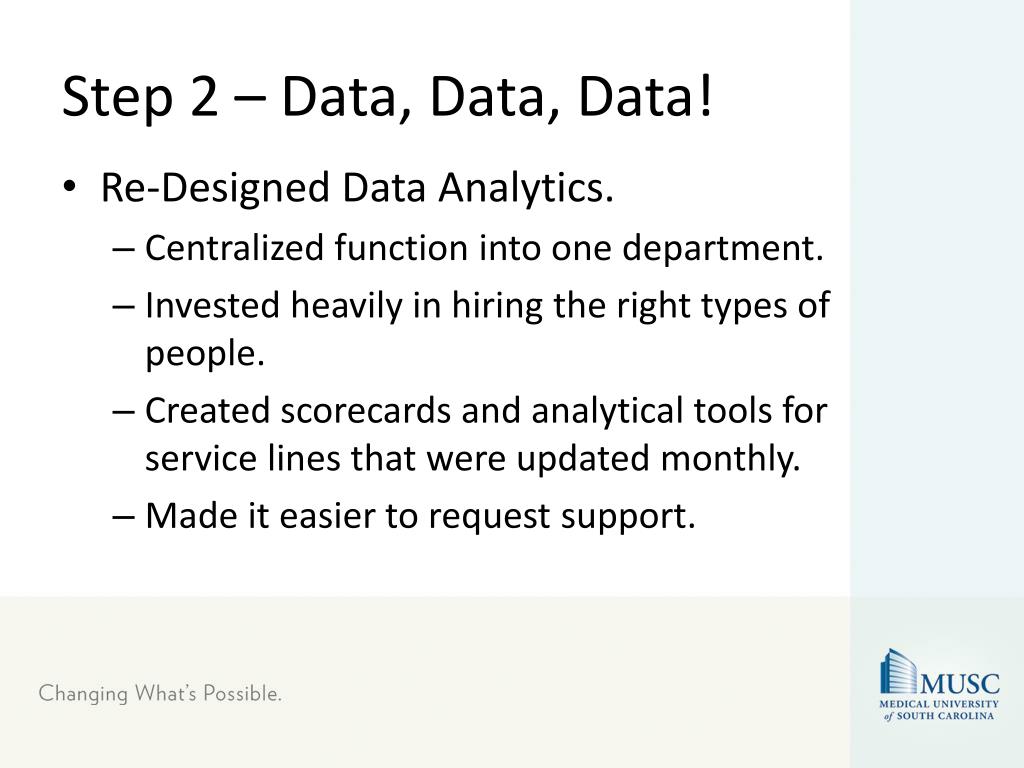 Step 2 – Data, Data, Data!

• Re-Designed Data Analytics.
– Centralized function into one department.
– Invested heavily in hiring the right types of people.
– Created scorecards and analytical tools for service lines that were updated monthly.
– Made it easier to request support.

Changing What's Possible.

MUSC
MEDICAL UNIVERSITY of SOUTH CAROLINA